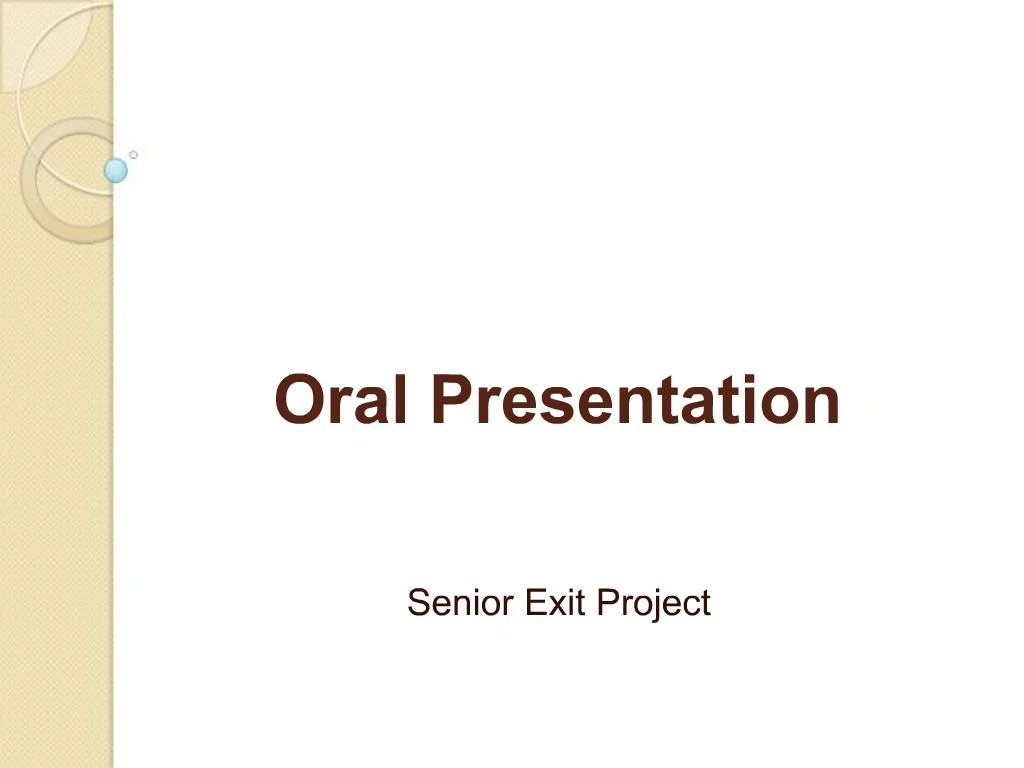 Oral Presentation

Senior Exit Project